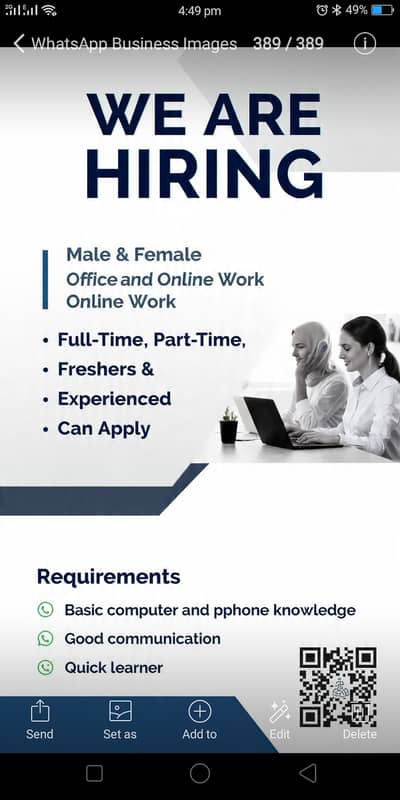 4:49 pm

49%

WhatsApp Business Images 389 / 389

WE ARE HIRING

Male & Female
Office and Online Work
Online Work

• Full-Time, Part-Time,
• Freshers &
• Experienced
• Can Apply

Requirements

Basic computer and pphone knowledge

Good communication

Quick learner

Send Set as Add to Edit Delete